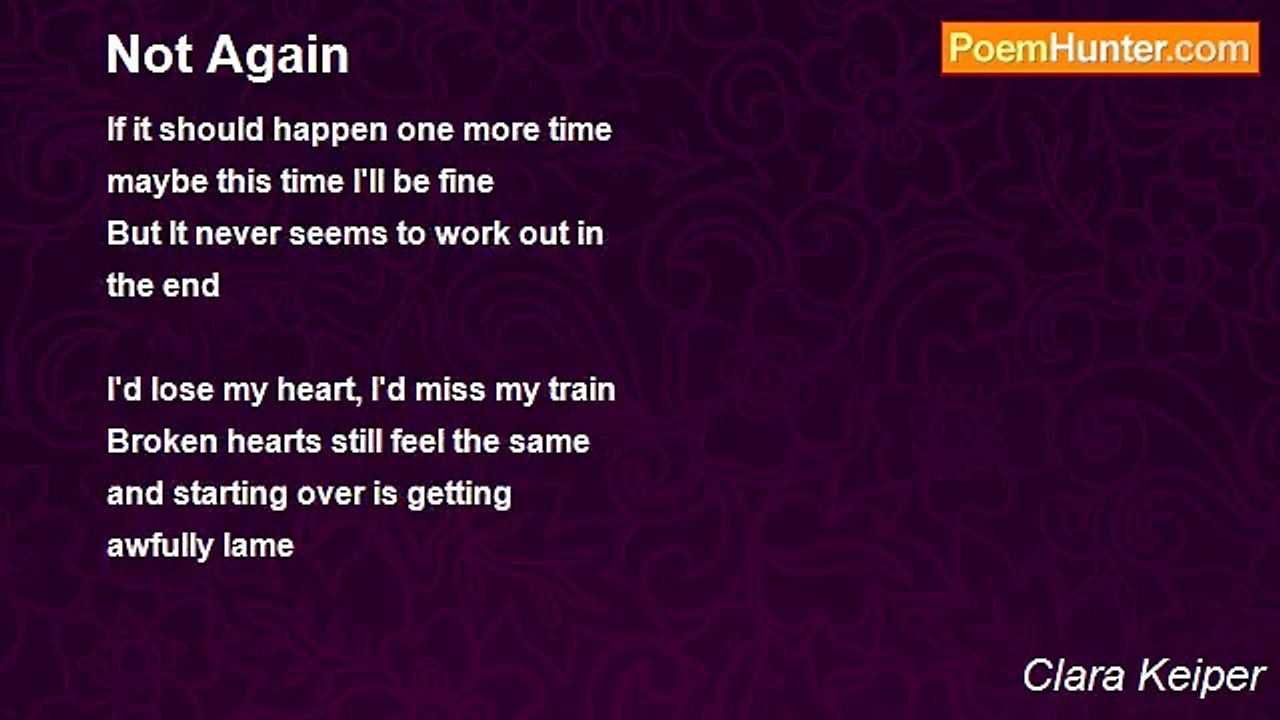 Not Again

PoemHunter.com

If it should happen one more time
maybe this time I'll be fine
But It never seems to work out in
the end

I'd lose my heart, I'd miss my train
Broken hearts still feel the same
and starting over is getting
awfully lame

Clara Keiper